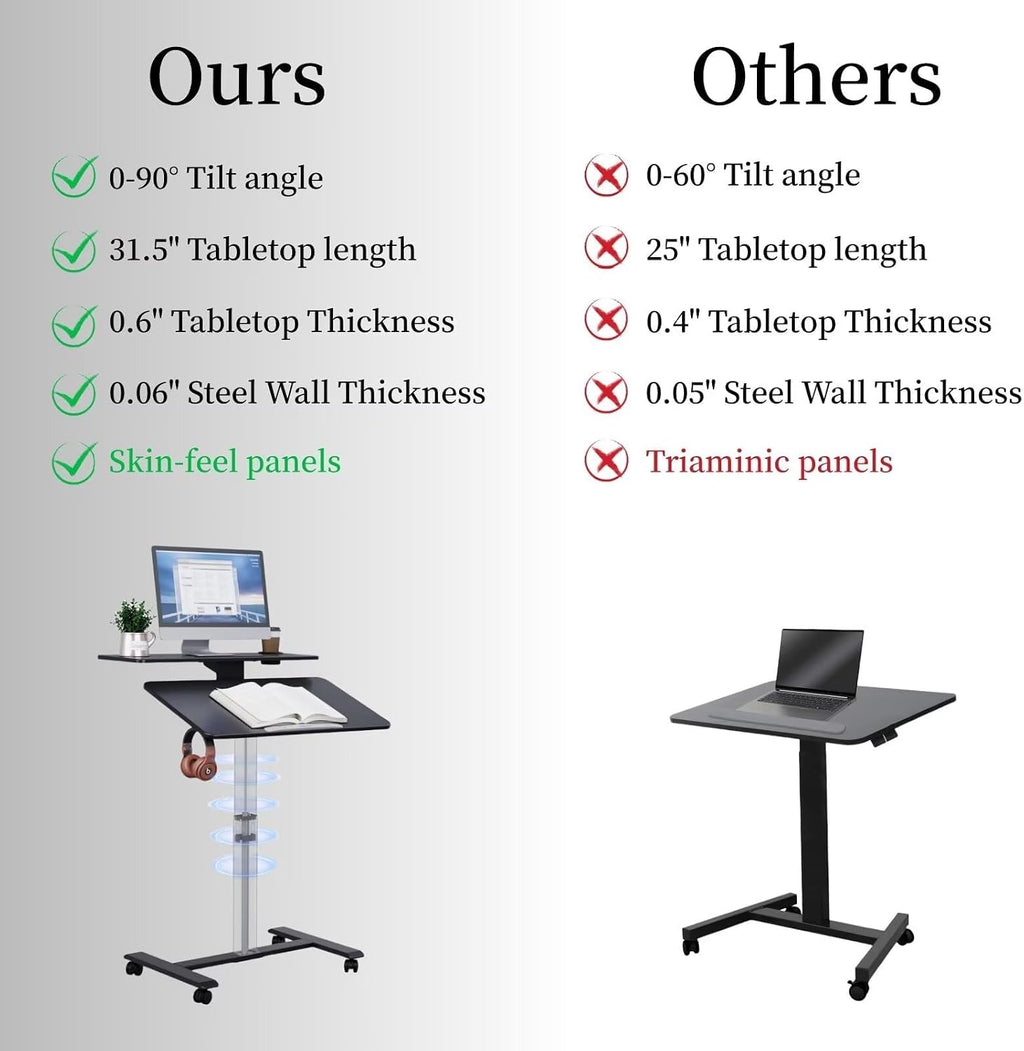 Ours

0-90° Tilt angle

31.5" Tabletop length

0.6" Tabletop Thickness

0.06" Steel Wall Thickness

Skin-feel panels

Others

0-60° Tilt angle

25" Tabletop length

0.4" Tabletop Thickness

0.05" Steel Wall Thickness

Triaminic panels